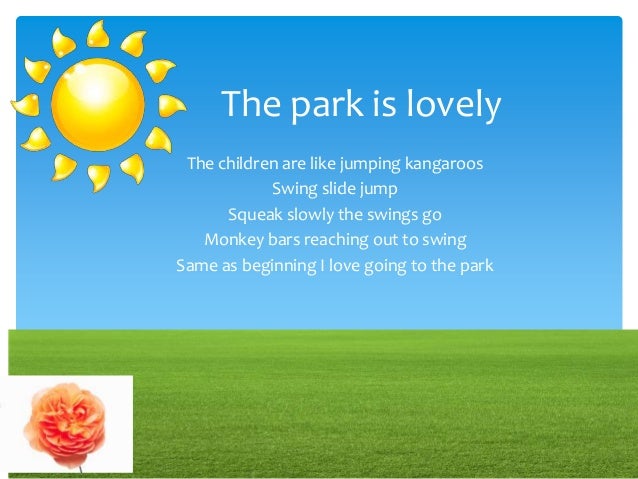 The park is lovely

The children are like jumping kangaroos
Swing slide jump
Squeak slowly the swings go
Monkey bars reaching out to swing
Same as beginning I love going to the park